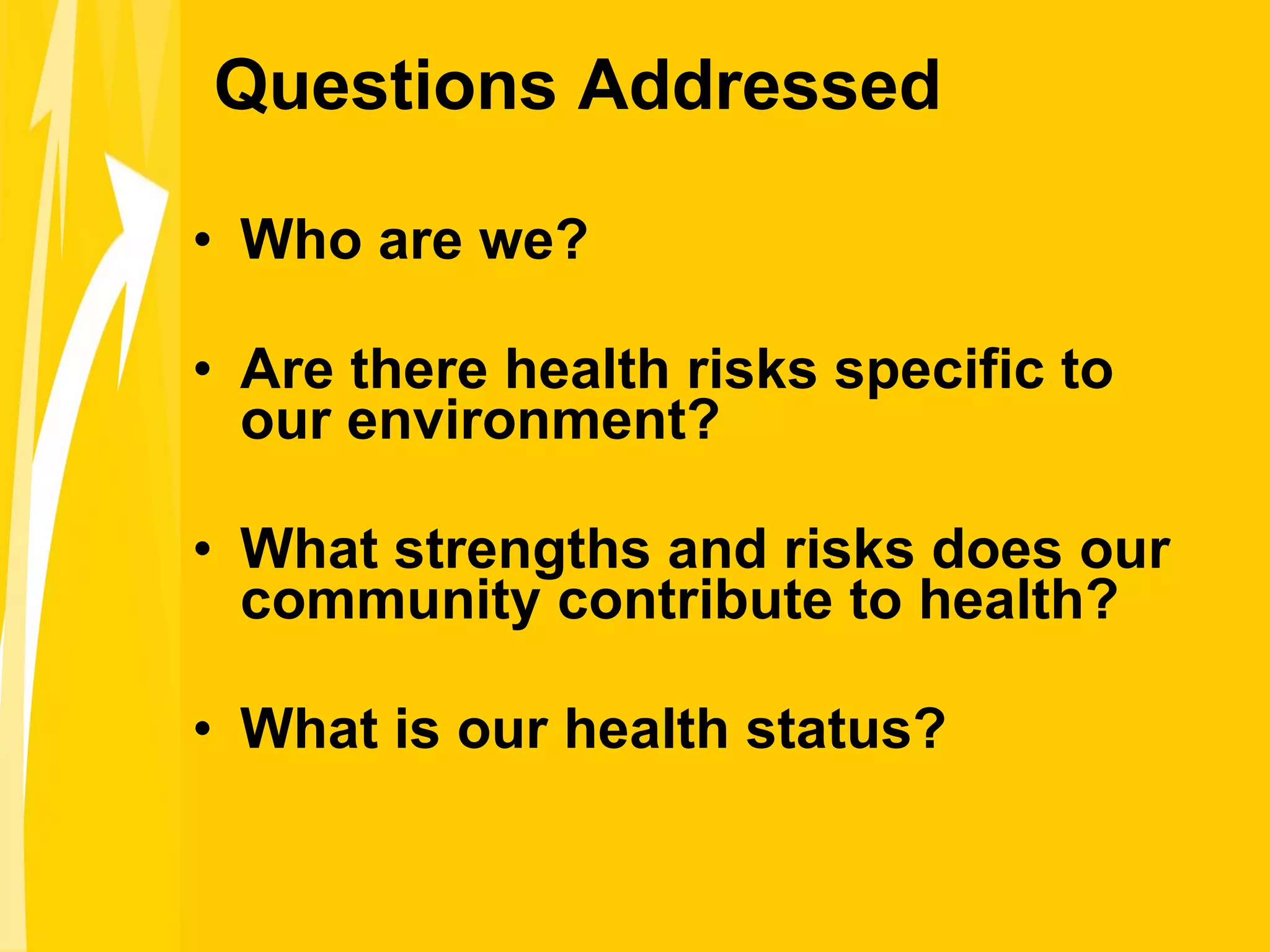 Questions Addressed

• Who are we?

• Are there health risks specific to our environment?

• What strengths and risks does our community contribute to health?

• What is our health status?